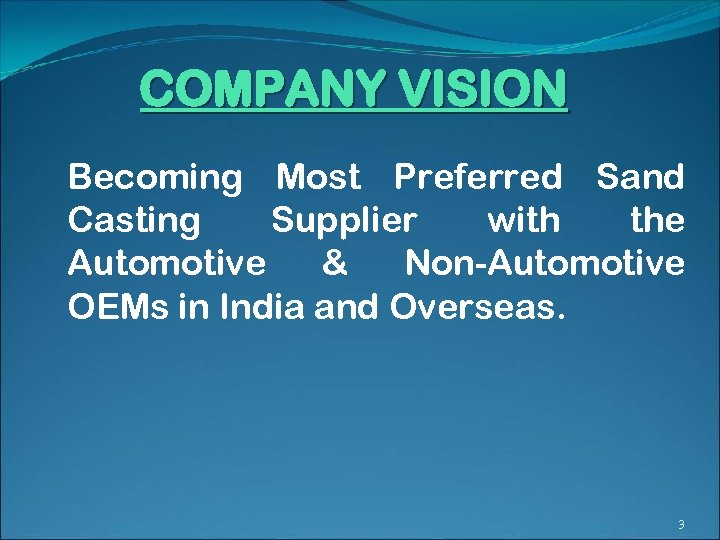 COMPANY VISION

Becoming Most Preferred Sand Casting Supplier with the Automotive & Non-Automotive OEMs in India and Overseas.

3